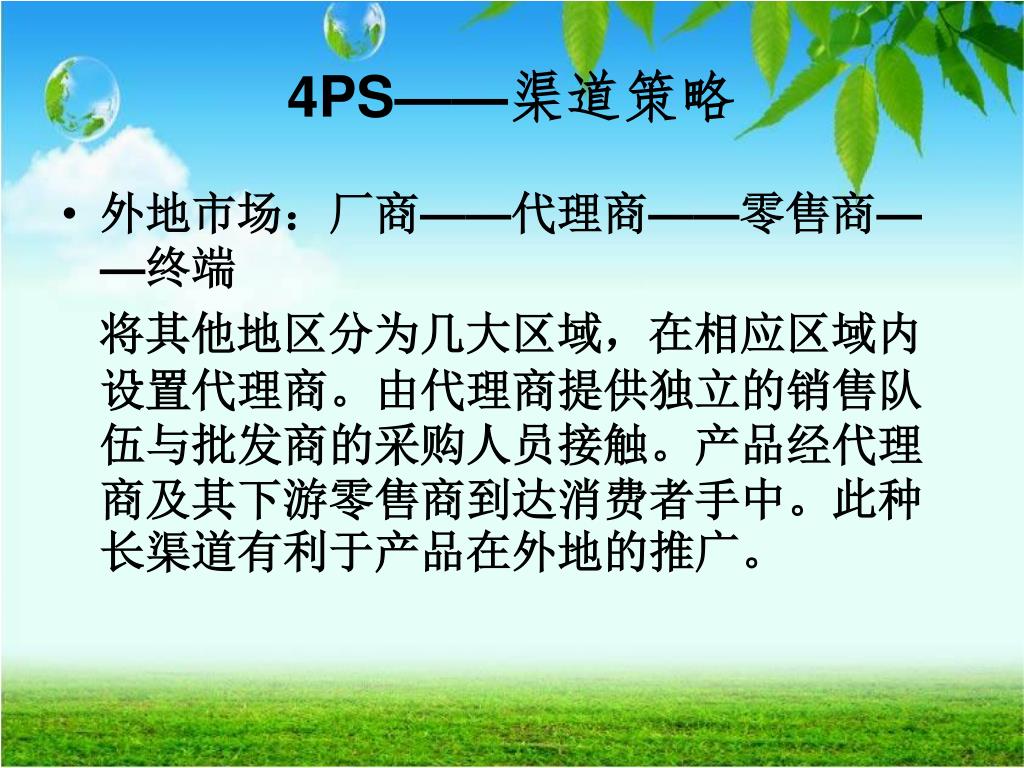 4PS——渠道策略

• 外地市场：厂商——代理商——零售商——终端

将其他地区分为几大区域，在相应区域内设置代理商。由代理商提供独立的销售队伍与批发商的采购人员接触。产品经代理商及其下游零售商到达消费者手中。此种长渠道有利于产品在外地的推广。